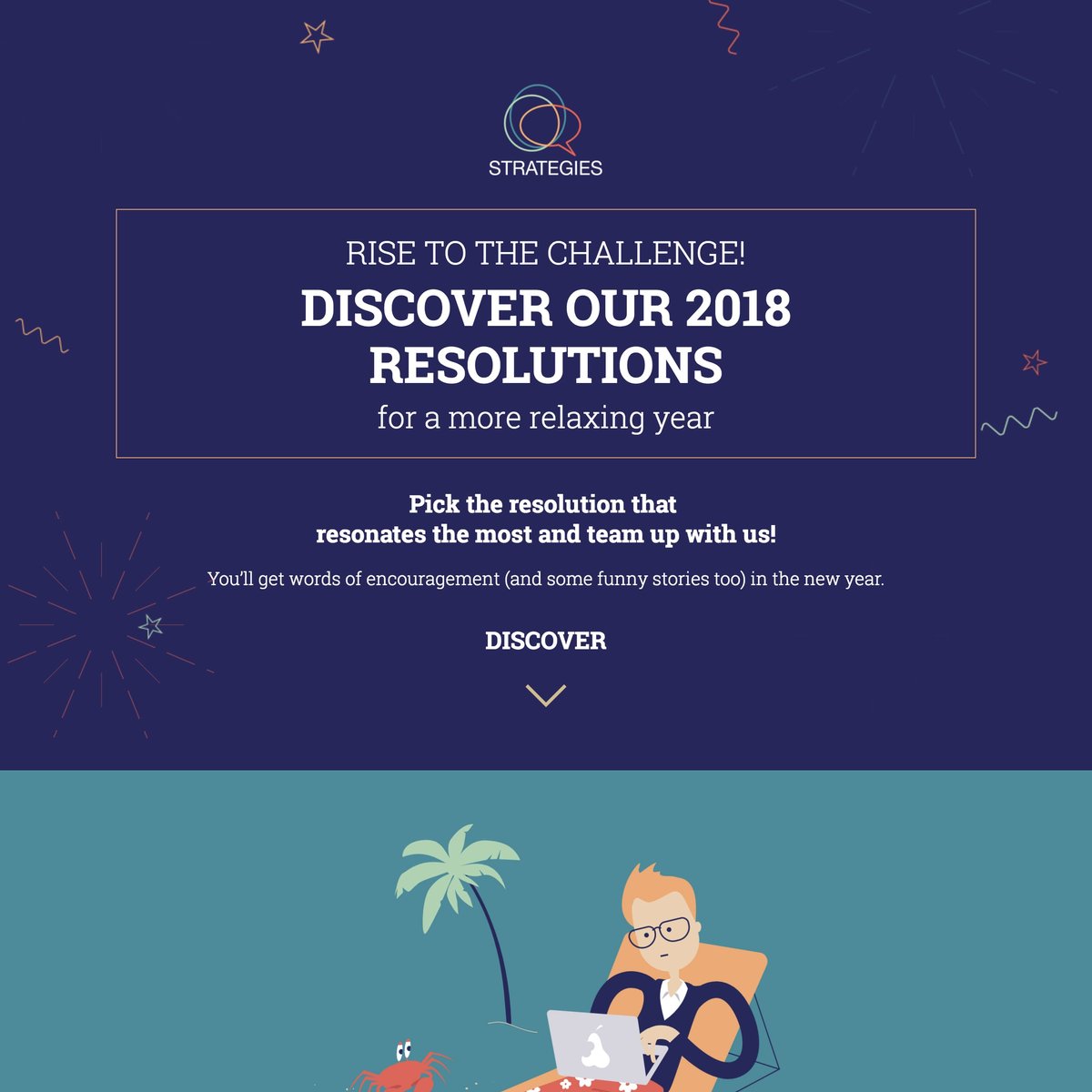 STRATEGIES

RISE TO THE CHALLENGE!
DISCOVER OUR 2018 RESOLUTIONS
for a more relaxing year

Pick the resolution that resonates the most and team up with us!

You'll get words of encouragement (and some funny stories too) in the new year.

DISCOVER